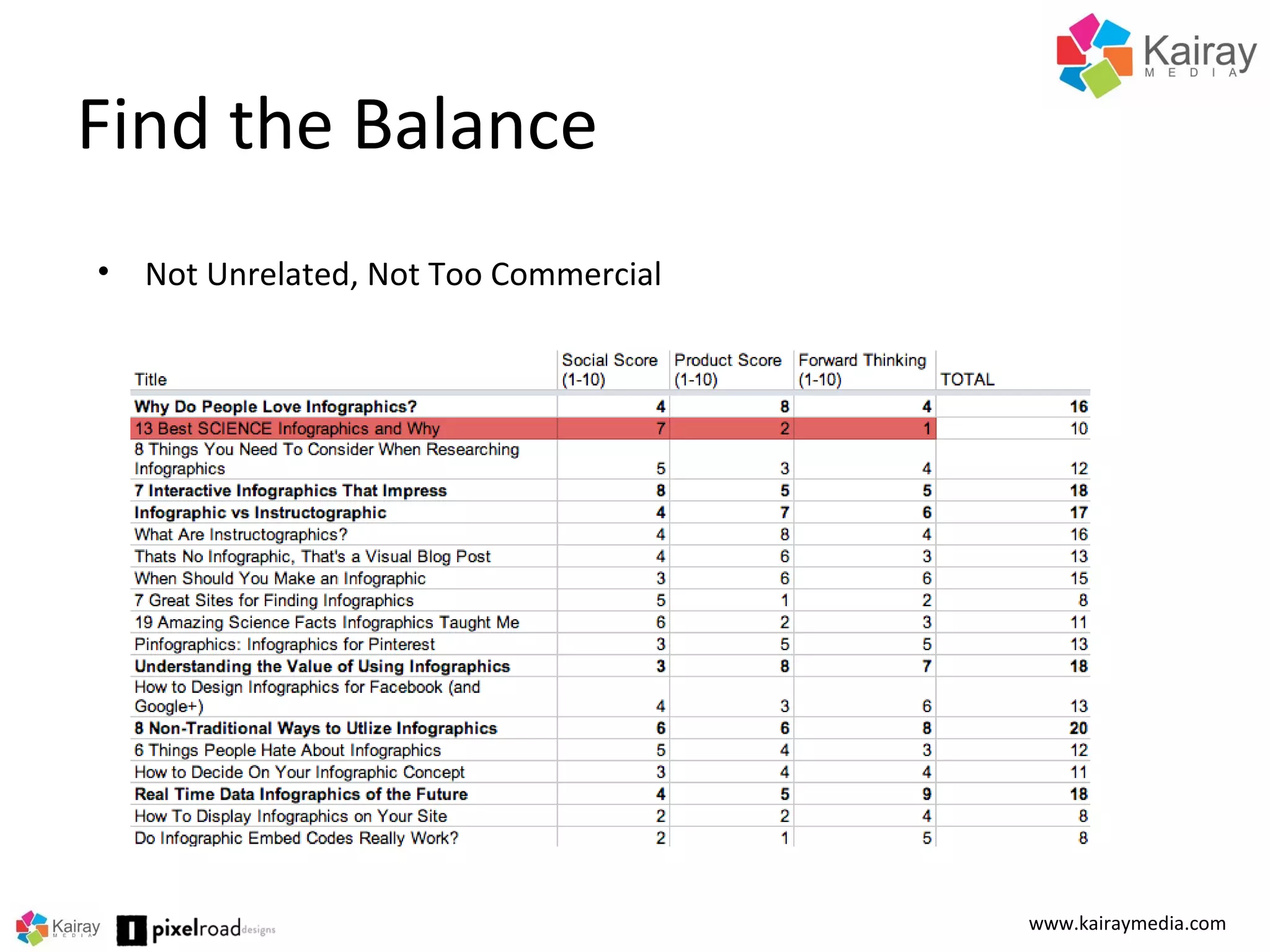 Kairay
MEDIA

Find the Balance

• Not Unrelated, Not Too Commercial

| Title | Social Score (1-10) | Product Score (1-10) | Forward Thinking (1-10) | TOTAL |
|---|---|---|---|---|
| Why Do People Love Infographics? | 4 | 8 | 4 | 16 |
| 13 Best SCIENCE Infographics and Why | 7 | 2 | 1 | 10 |
| 8 Things You Need To Consider When Researching Infographics | 5 | 3 | 4 | 12 |
| 7 Interactive Infographics That Impress | 8 | 5 | 5 | 18 |
| Infographic vs Instructographic | 4 | 7 | 6 | 17 |
| What Are Instructographics? | 4 | 8 | 4 | 16 |
| Thats No Infographic, That's a Visual Blog Post | 4 | 6 | 3 | 13 |
| When Should You Make an Infographic | 3 | 6 | 6 | 15 |
| 7 Great Sites for Finding Infographics | 5 | 1 | 2 | 8 |
| 19 Amazing Science Facts Infographics Taught Me | 6 | 2 | 3 | 11 |
| Pinfographics: Infographics for Pinterest | 3 | 5 | 5 | 13 |
| Understanding the Value of Using Infographics | 3 | 8 | 7 | 18 |
| How to Design Infographics for Facebook (and Google+) | 4 | 3 | 6 | 13 |
| 8 Non-Traditional Ways to Utlize Infographics | 6 | 6 | 8 | 20 |
| 6 Things People Hate About Infographics | 5 | 4 | 3 | 12 |
| How to Decide On Your Infographic Concept | 3 | 4 | 4 | 11 |
| Real Time Data Infographics of the Future | 4 | 5 | 9 | 18 |
| How To Display Infographics on Your Site | 2 | 2 | 4 | 8 |
| Do Infographic Embed Codes Really Work? | 2 | 1 | 5 | 8 |

Kairay MEDIA pixelroad designs

www.kairaymedia.com